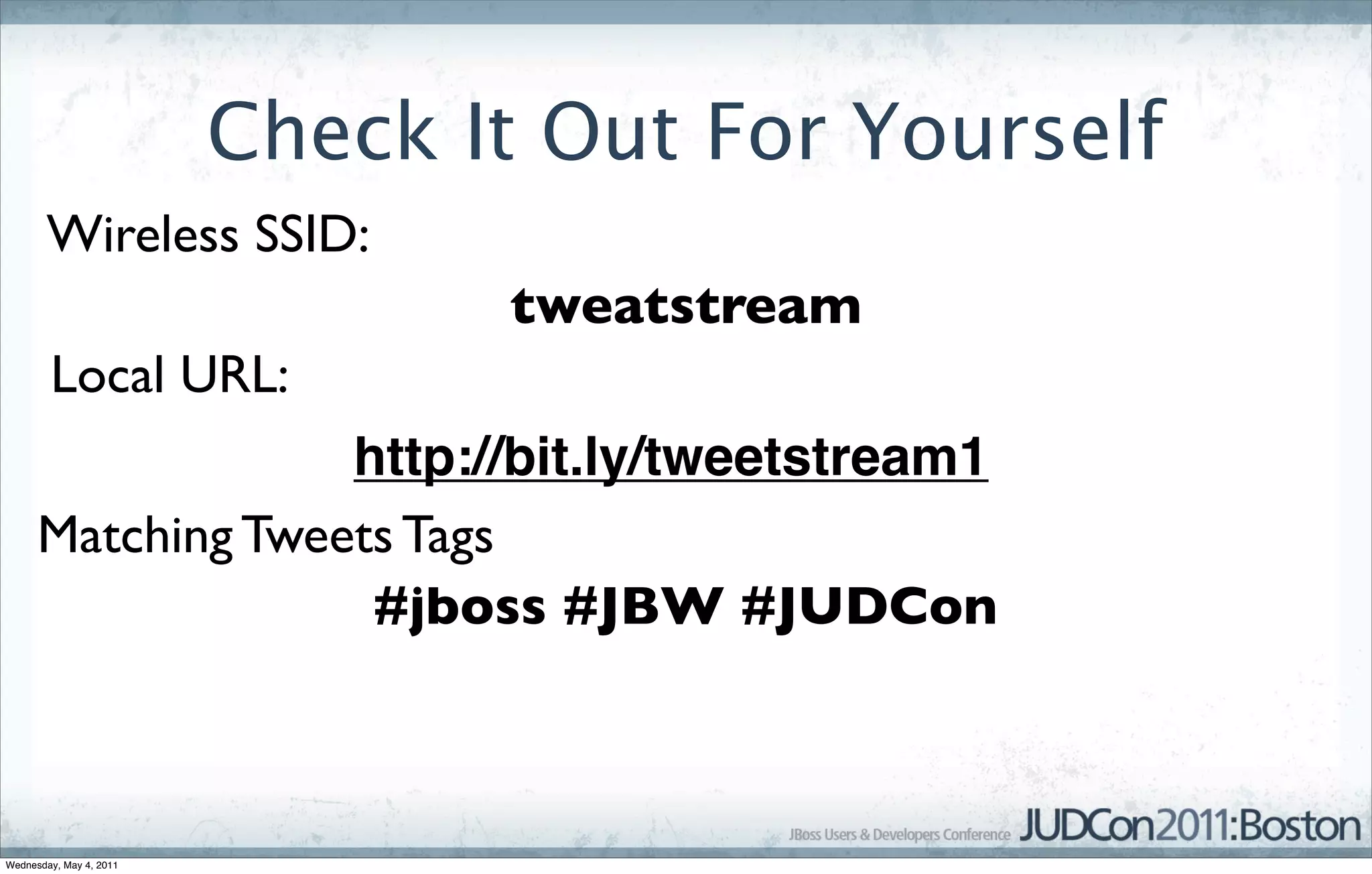 Check It Out For Yourself

Wireless SSID:

tweatstream

Local URL:

http://bit.ly/tweetstream1

Matching Tweets Tags

#jboss #JBW #JUDCon

JBoss Users & Developers Conference JUDCon2011:Boston

Wednesday, May 4, 2011